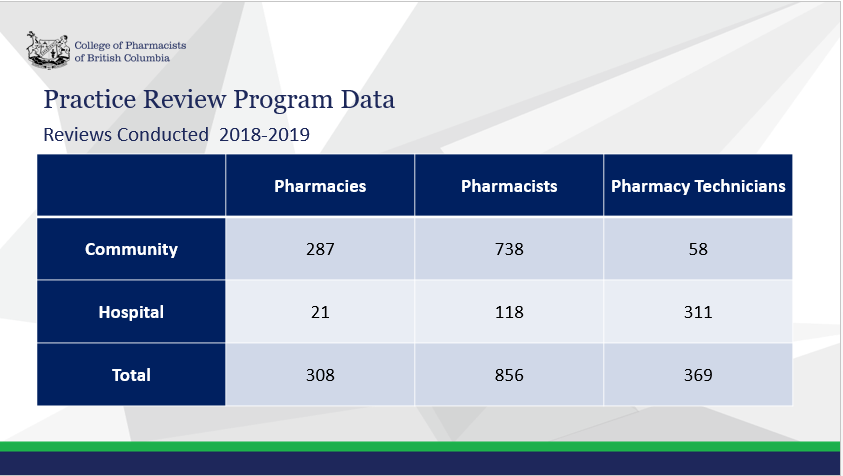 College of Pharmacists of British Columbia

Practice Review Program Data

Reviews Conducted 2018-2019

| | Pharmacies | Pharmacists | Pharmacy Technicians |
|---|---|---|---|
| Community | 287 | 738 | 58 |
| Hospital | 21 | 118 | 311 |
| Total | 308 | 856 | 369 |